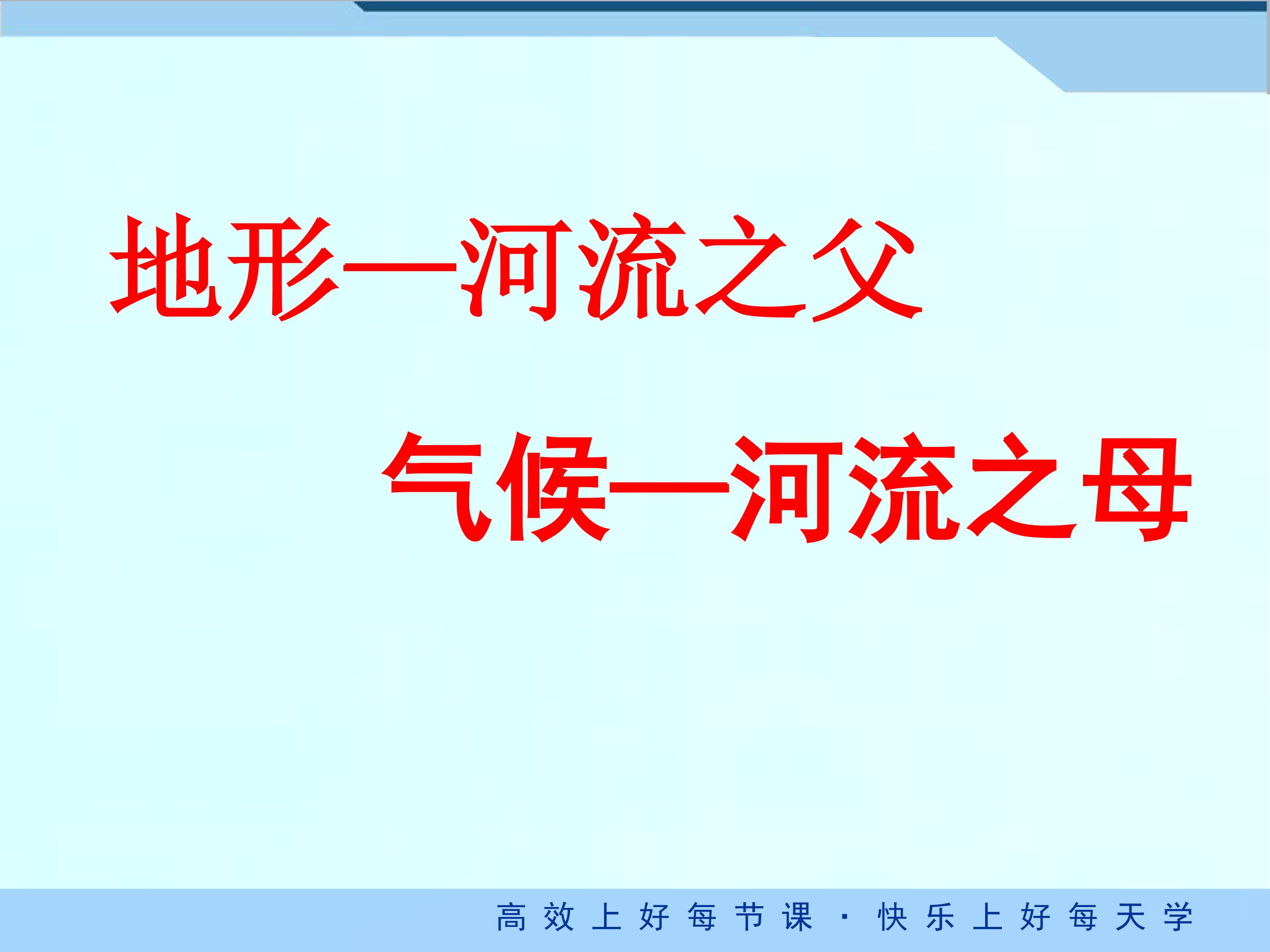 地形—河流之父

气候—河流之母

高效上好每节课·快乐上好每天学